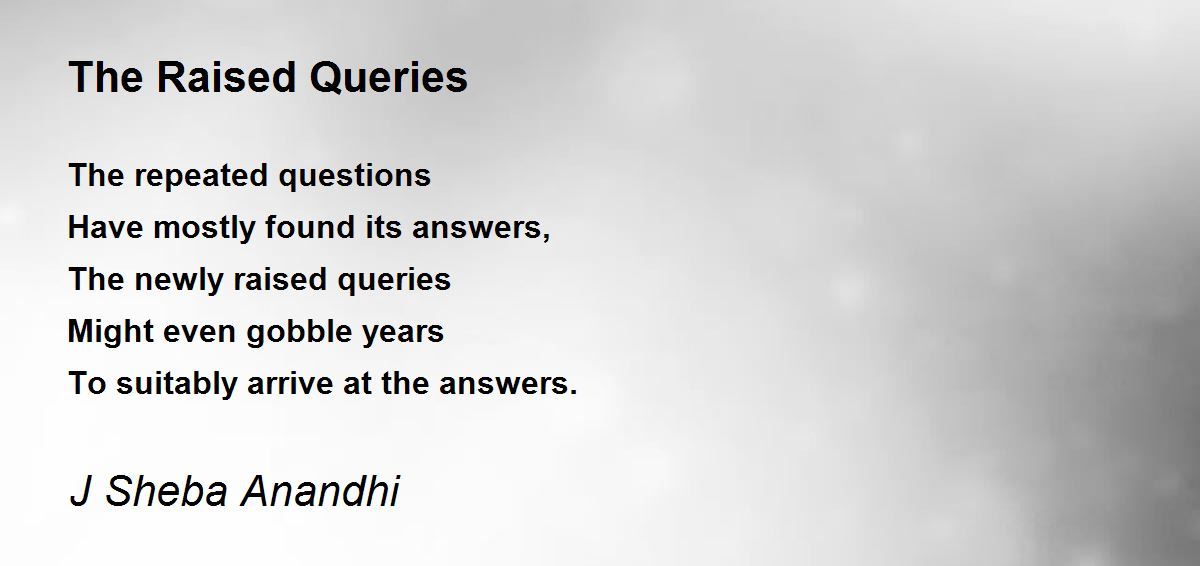 The Raised Queries

The repeated questions
Have mostly found its answers,
The newly raised queries
Might even gobble years
To suitably arrive at the answers.

J Sheba Anandhi